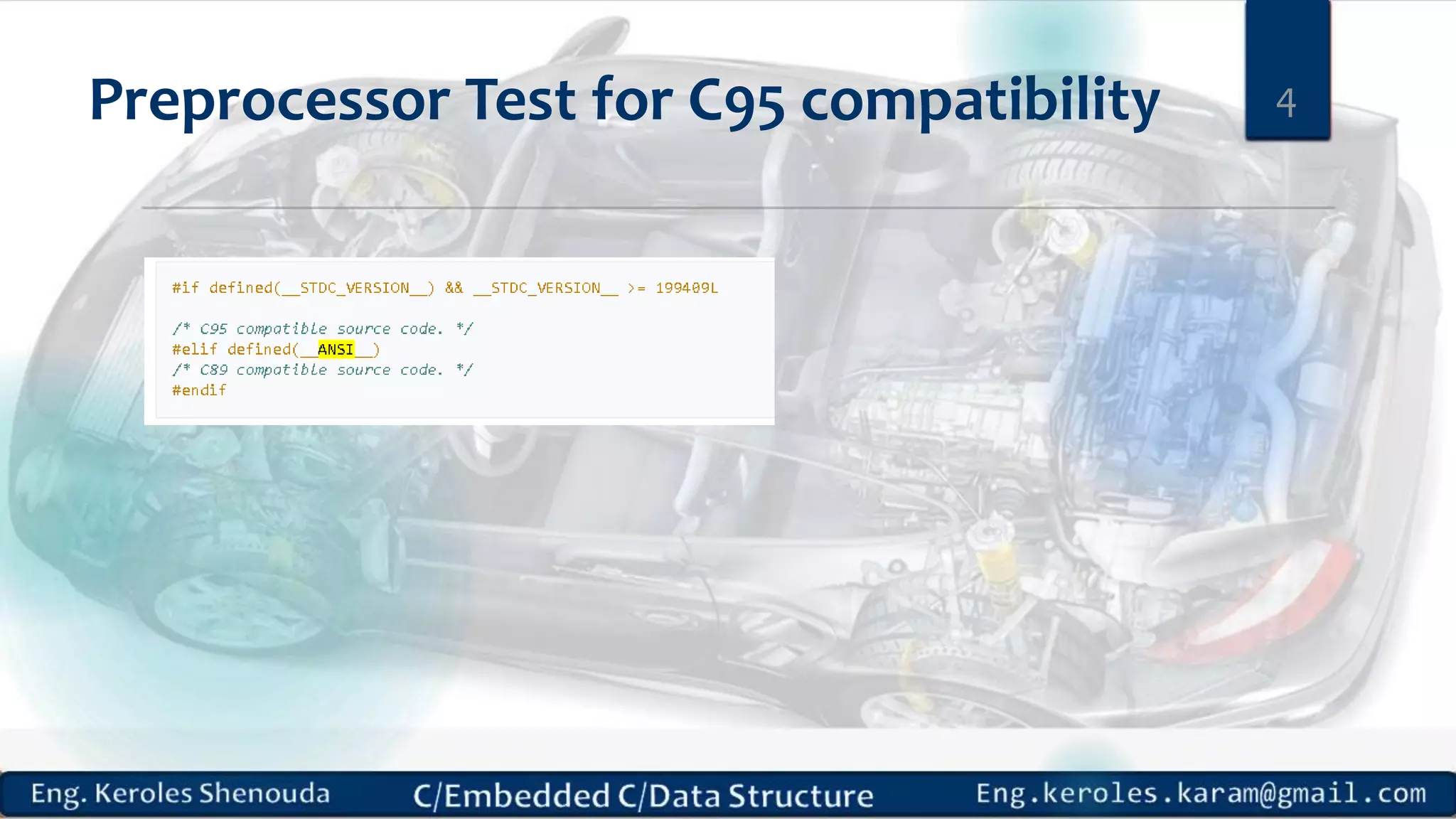 Preprocessor Test for C95 compatibility

4

#if defined(__STDC_VERSION__) && __STDC_VERSION__ >= 199409L

/* C95 compatible source code. */
#elif defined(__ANSI__)
/* C89 compatible source code. */
#endif

Eng. Keroles Shenouda

C/Embedded C/Data Structure

Eng.keroles.karam@gmail.com